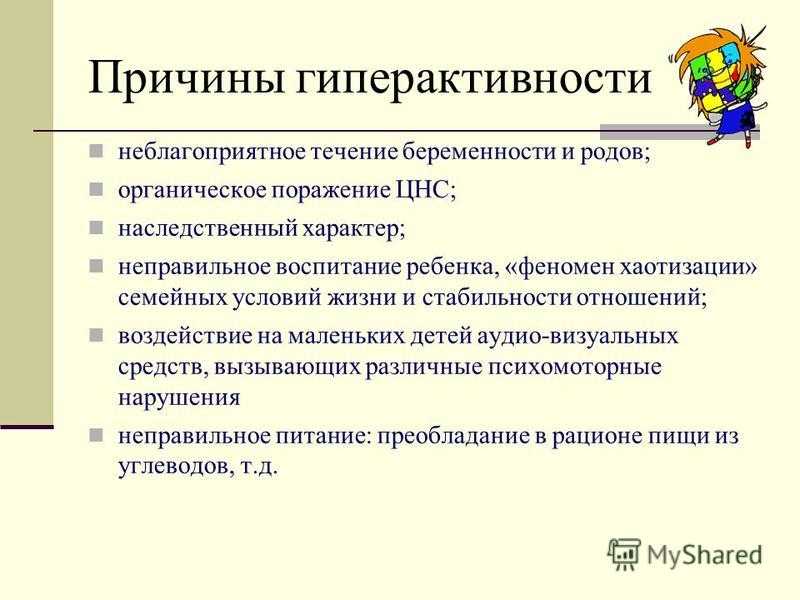 Причины гиперактивности

неблагоприятное течение беременности и родов;

органическое поражение ЦНС;

наследственный характер;

неправильное воспитание ребенка, «феномен хаотизации» семейных условий жизни и стабильности отношений;

воздействие на маленьких детей аудио-визуальных средств, вызывающих различные психомоторные нарушения

неправильное питание: преобладание в рационе пищи из углеводов, т.д.

MyShared